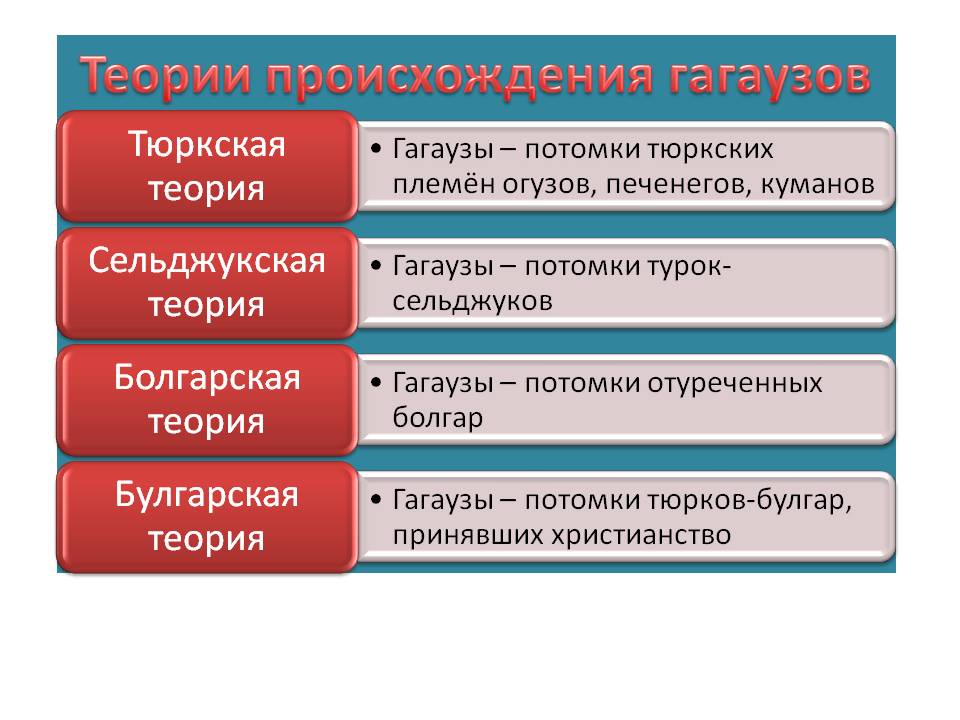 Теории происхождения гагаузов

Тюркская теория

• Гагаузы – потомки тюркских племён огузов, печенегов, куманов

Сельджукская теория

• Гагаузы – потомки турок-сельджуков

Болгарская теория

• Гагаузы – потомки отуреченных болгар

Булгарская теория

• Гагаузы – потомки тюрков-булгар, принявших христианство